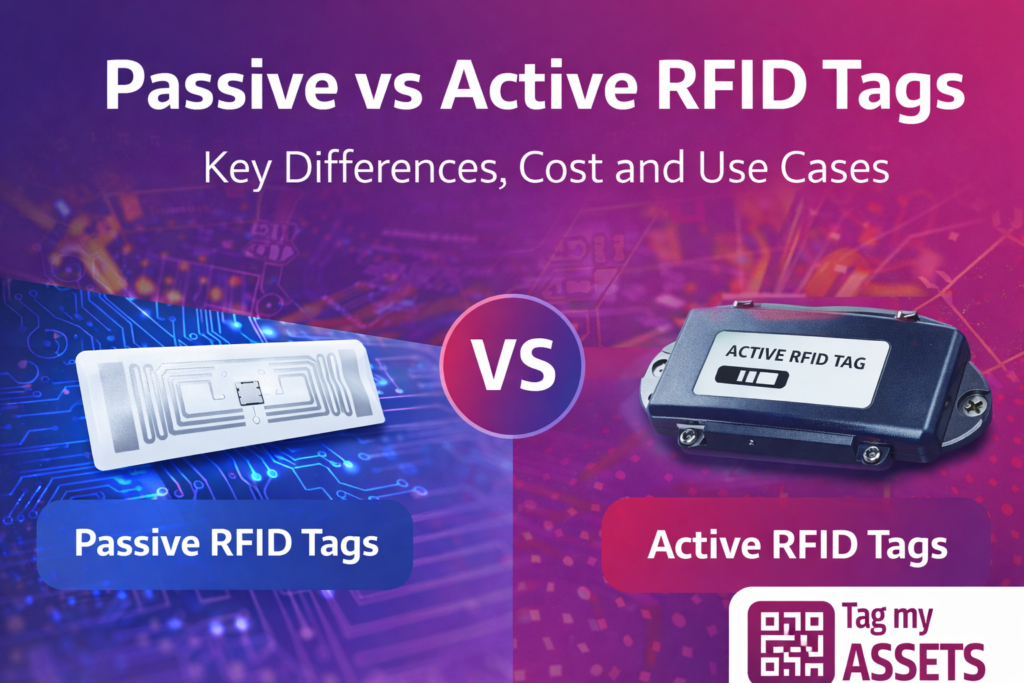 Passive vs Active RFID Tags

Key Differences, Cost and Use Cases

VS

ACTIVE RFID TAG

Passive RFID Tags

Active RFID Tags

Tag my ASSETS